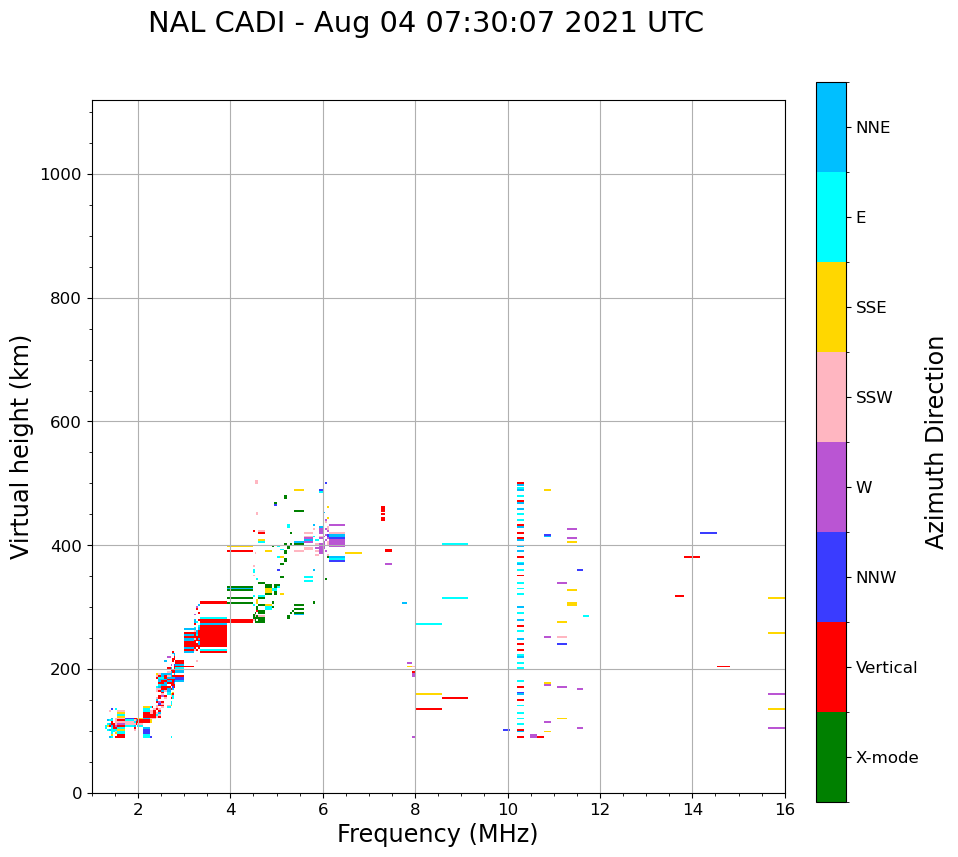 NAL CADI - Aug 04 07:30:07 2021 UTC

Virtual height (km)

1000
800
600
400
200
0

2
4
6
8
10
12
14
16

Frequency (MHz)

NNE
E
SSE
SSW
W
NNW
Vertical
X-mode

Azimuth Direction